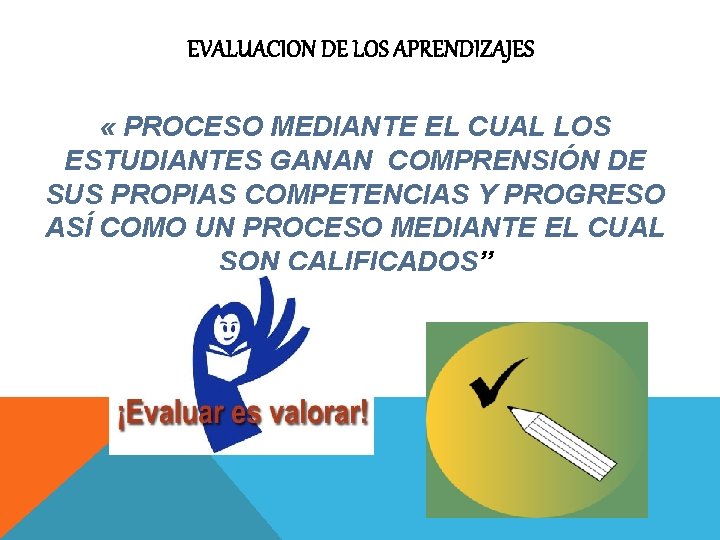 EVALUACION DE LOS APRENDIZAJES

« PROCESO MEDIANTE EL CUAL LOS ESTUDIANTES GANAN COMPRENSIÓN DE SUS PROPIAS COMPETENCIAS Y PROGRESO ASÍ COMO UN PROCESO MEDIANTE EL CUAL SON CALIFICADOS”

¡Evaluar es valorar!